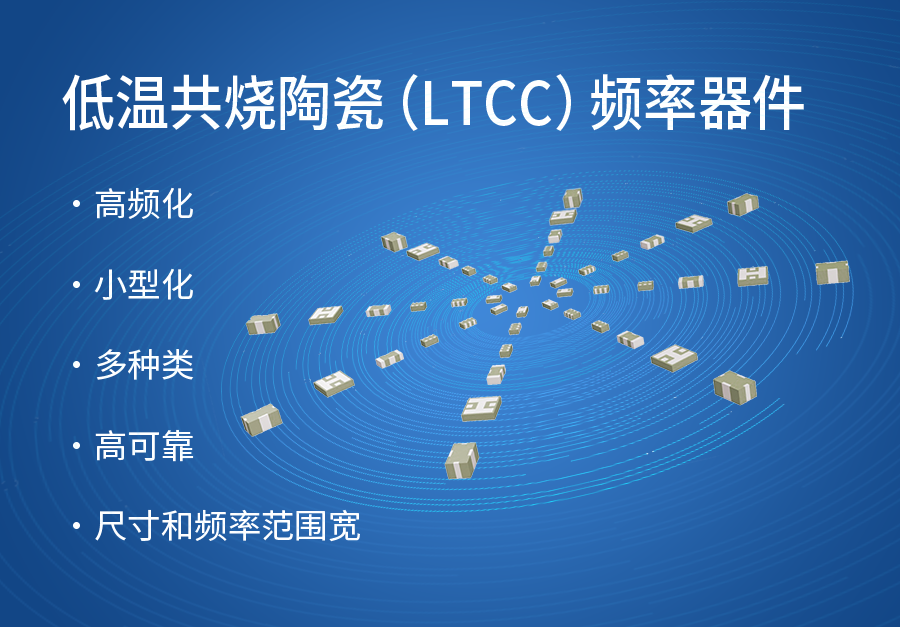 低温共烧陶瓷 (LTCC) 频率器件

· 高频化

· 小型化

· 多种类

· 高可靠

· 尺寸和频率范围宽